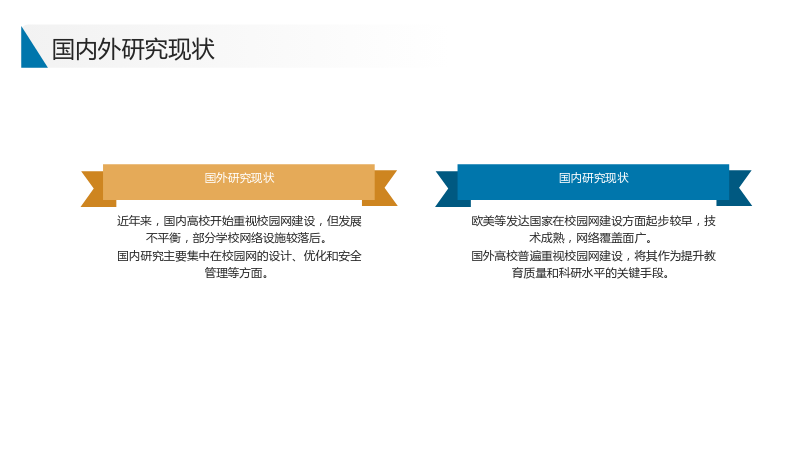 国内外研究现状

国外研究现状

近年来，国内高校开始重视校园网建设，但发展不平衡，部分学校网络设施较落后。

国内研究主要集中在校园网的设计、优化和安全管理等方面。

国内研究现状

欧美等发达国家在校园网建设方面起步较早，技术成熟，网络覆盖面广。

国外高校普遍重视校园网建设，将其作为提升教育质量和科研水平的关键手段。